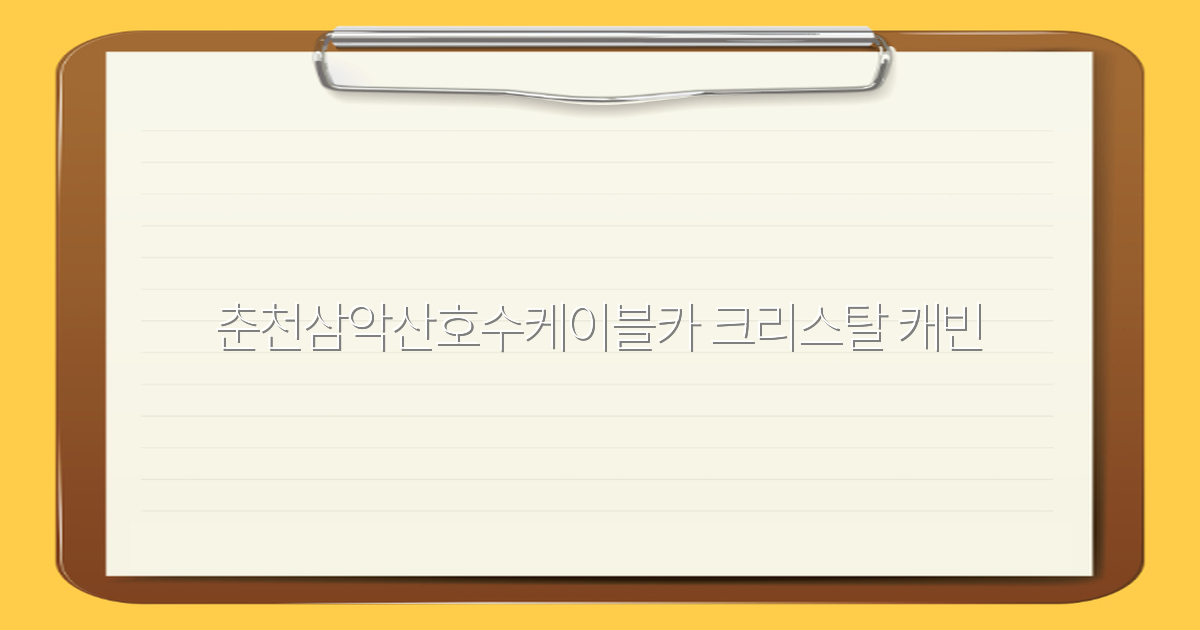 춘천삼악산호수케이블카 크리스탈 캐빈